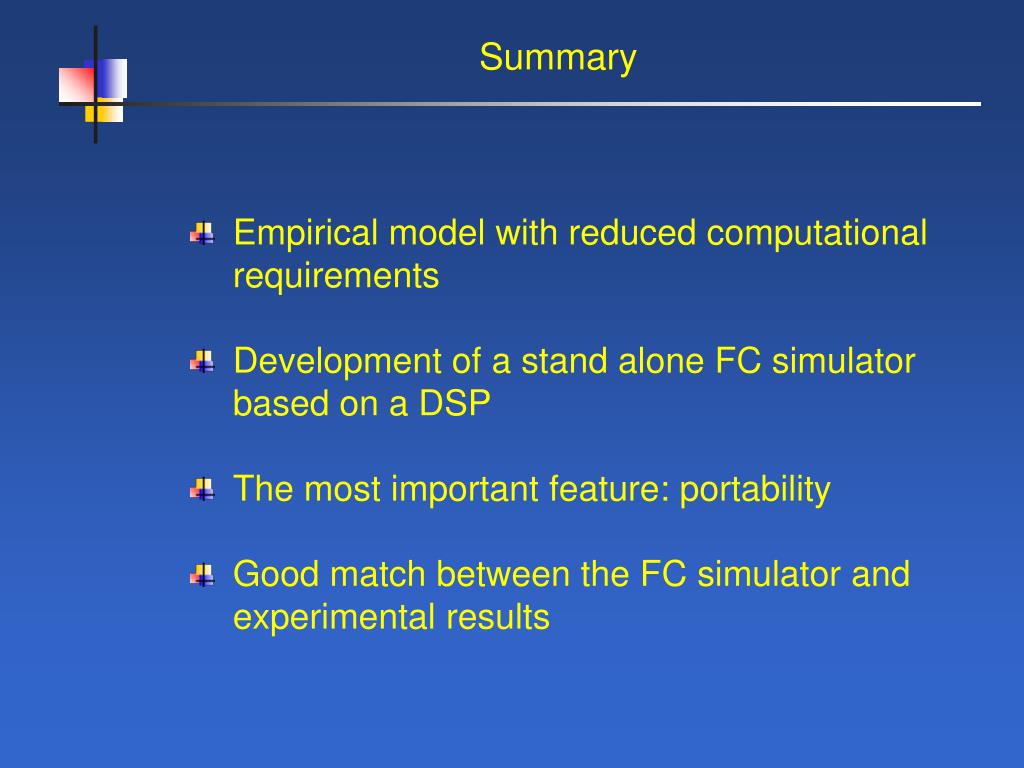 Summary

Empirical model with reduced computational requirements

Development of a stand alone FC simulator based on a DSP

The most important feature: portability

Good match between the FC simulator and experimental results